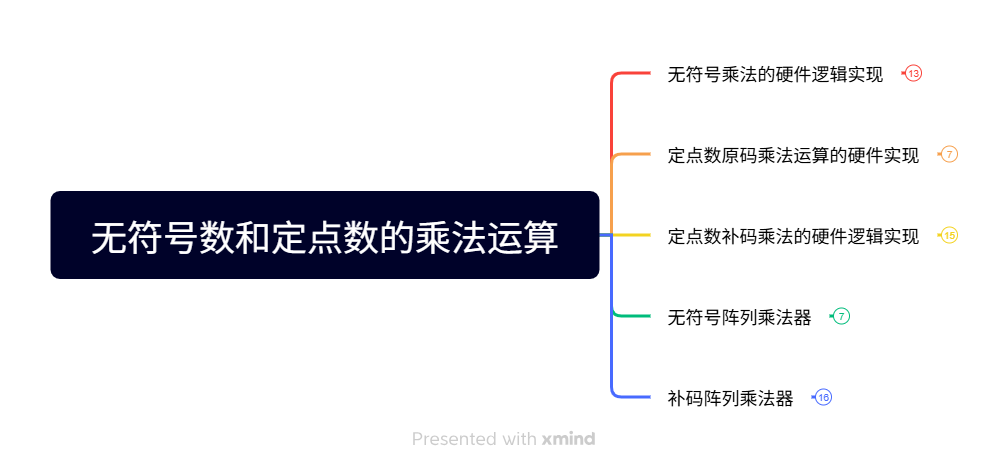 无符号数和定点数的乘法运算

无符号乘法的硬件逻辑实现 13

定点数原码乘法运算的硬件实现 7

定点数补码乘法的硬件逻辑实现 15

无符号阵列乘法器 7

补码阵列乘法器 16

Presented with xmind